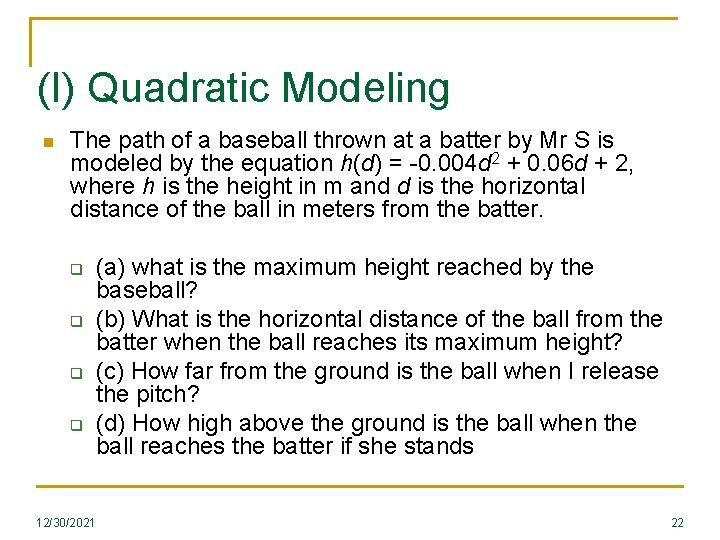 (I) Quadratic Modeling

The path of a baseball thrown at a batter by Mr S is modeled by the equation $h(d) = -0.004d^2 + 0.06d + 2$, where $h$ is the height in m and $d$ is the horizontal distance of the ball in meters from the batter.

(a) what is the maximum height reached by the baseball?

(b) What is the horizontal distance of the ball from the batter when the ball reaches its maximum height?

(c) How far from the ground is the ball when I release the pitch?

(d) How high above the ground is the ball when the ball reaches the batter if she stands

12/30/2021

22